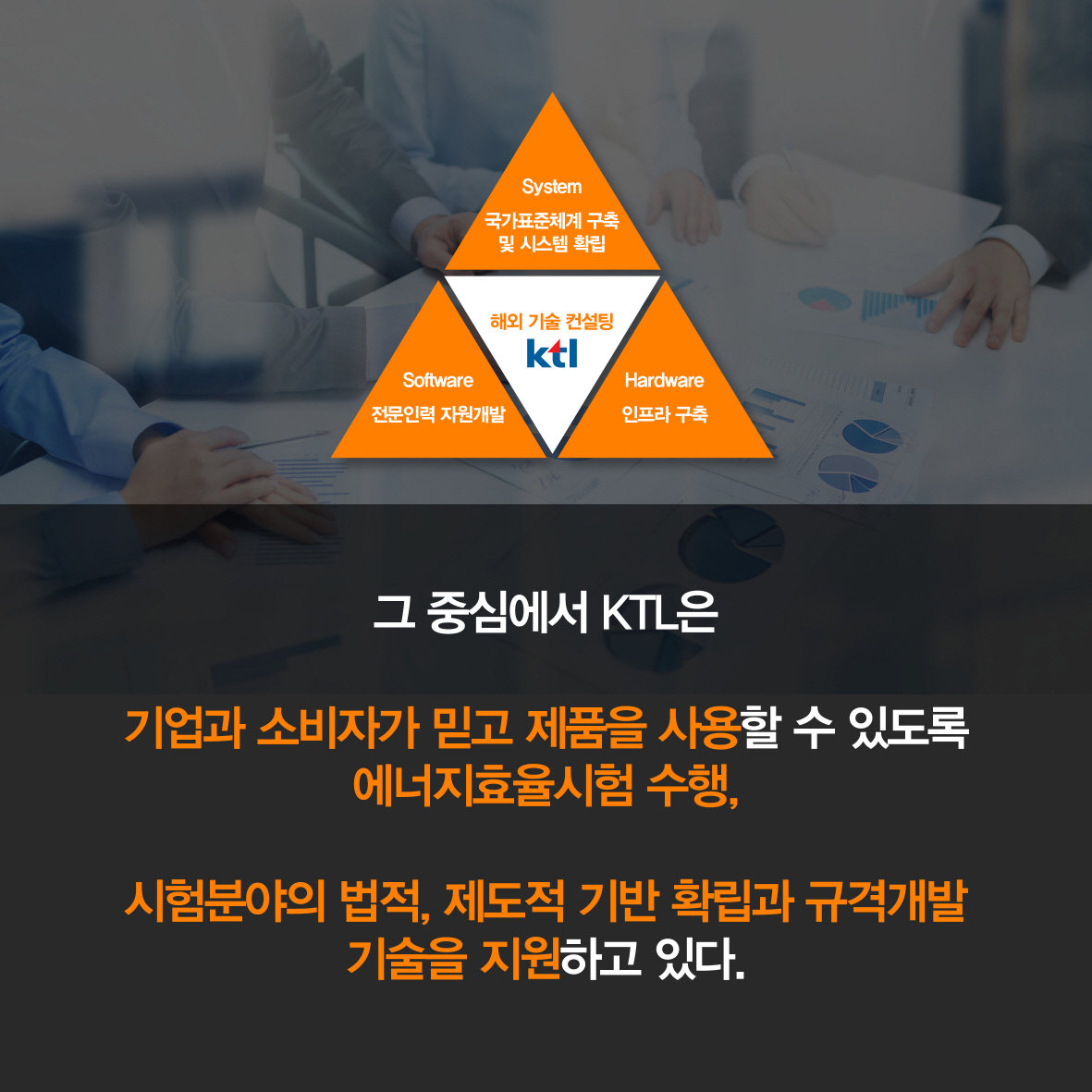 System
국가표준체계 구축 및 시스템 확립

해외 기술 컨설팅
ktl

Software
전문인력 자원개발

Hardware
인프라 구축

그 중심에서 KTL은

기업과 소비자가 믿고 제품을 사용할 수 있도록 에너지효율시험 수행,

시험분야의 법적, 제도적 기반 확립과 규격개발 기술을 지원하고 있다.